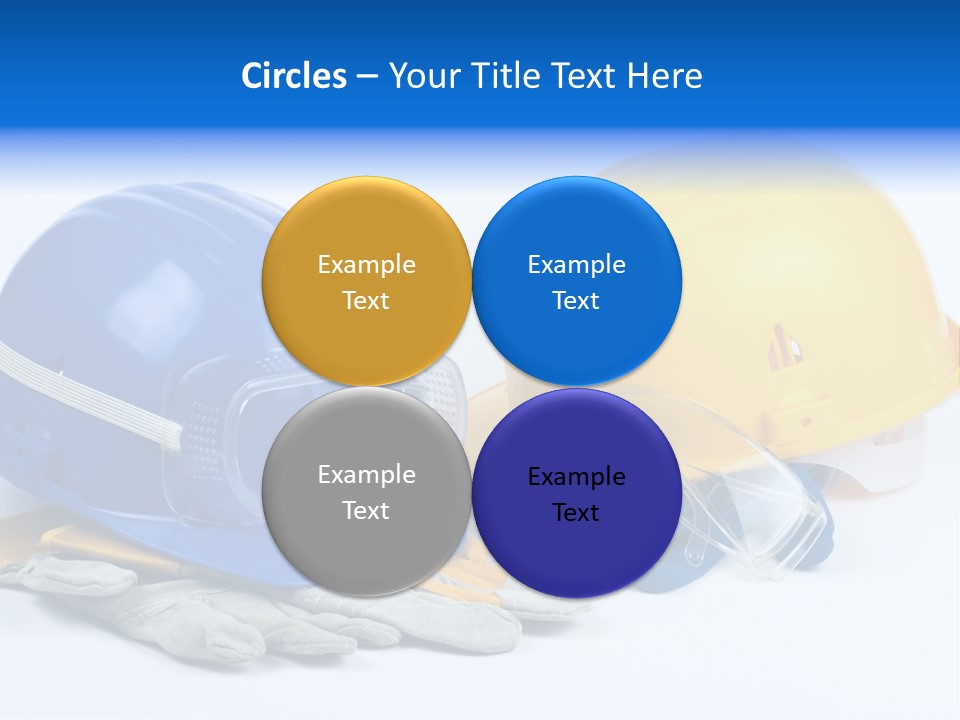 Circles – Your Title Text Here

Example Text

Example Text

Example Text

Example Text